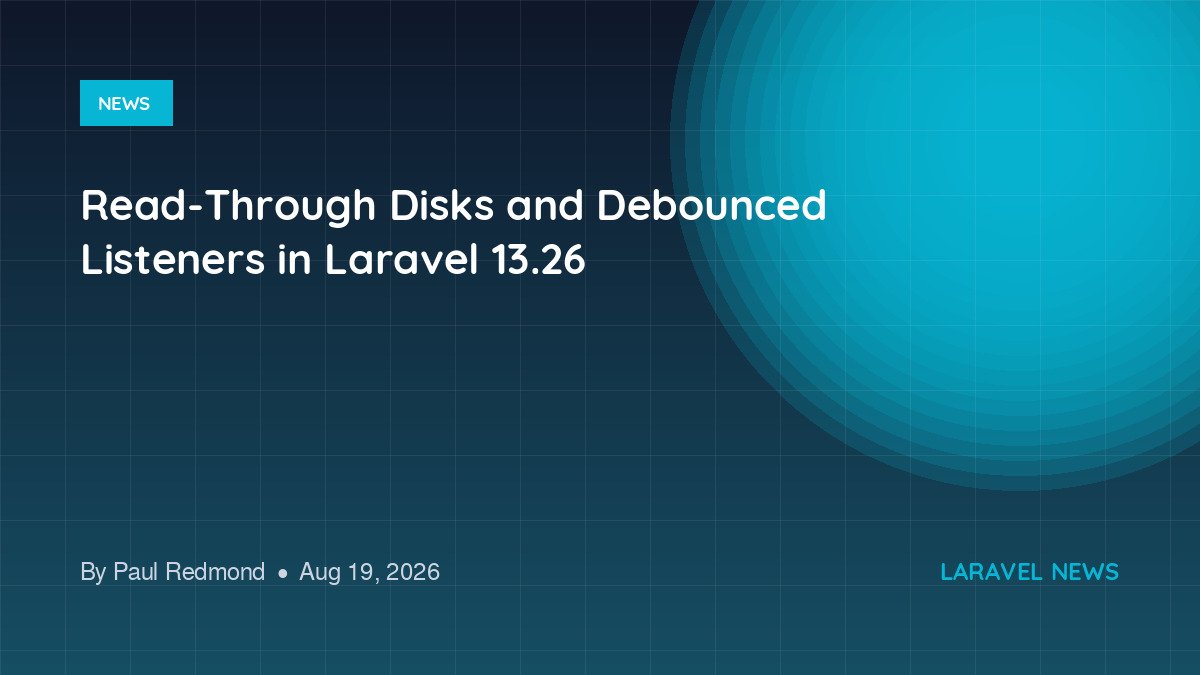 NEWS

Read-Through Disks and Debounced Listeners in Laravel 13.26

By Paul Redmond • Aug 19, 2026

LARAVEL NEWS